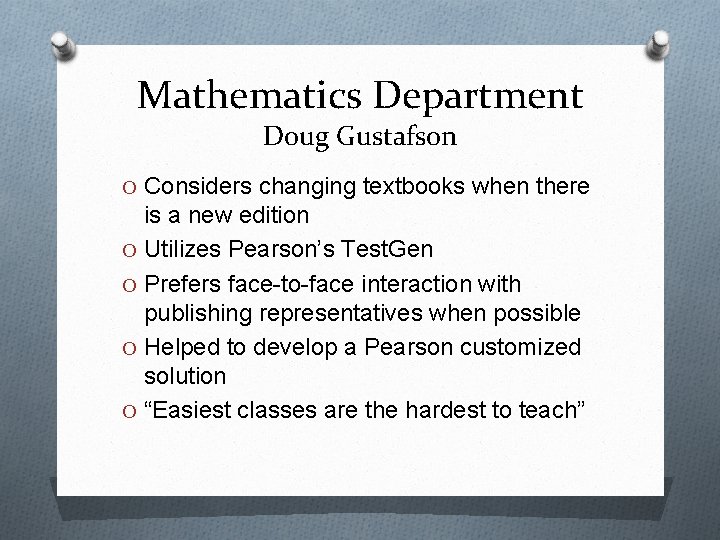 Mathematics Department
Doug Gustafson

O Considers changing textbooks when there is a new edition
O Utilizes Pearson's TestGen
O Prefers face-to-face interaction with publishing representatives when possible
O Helped to develop a Pearson customized solution
O "Easiest classes are the hardest to teach"